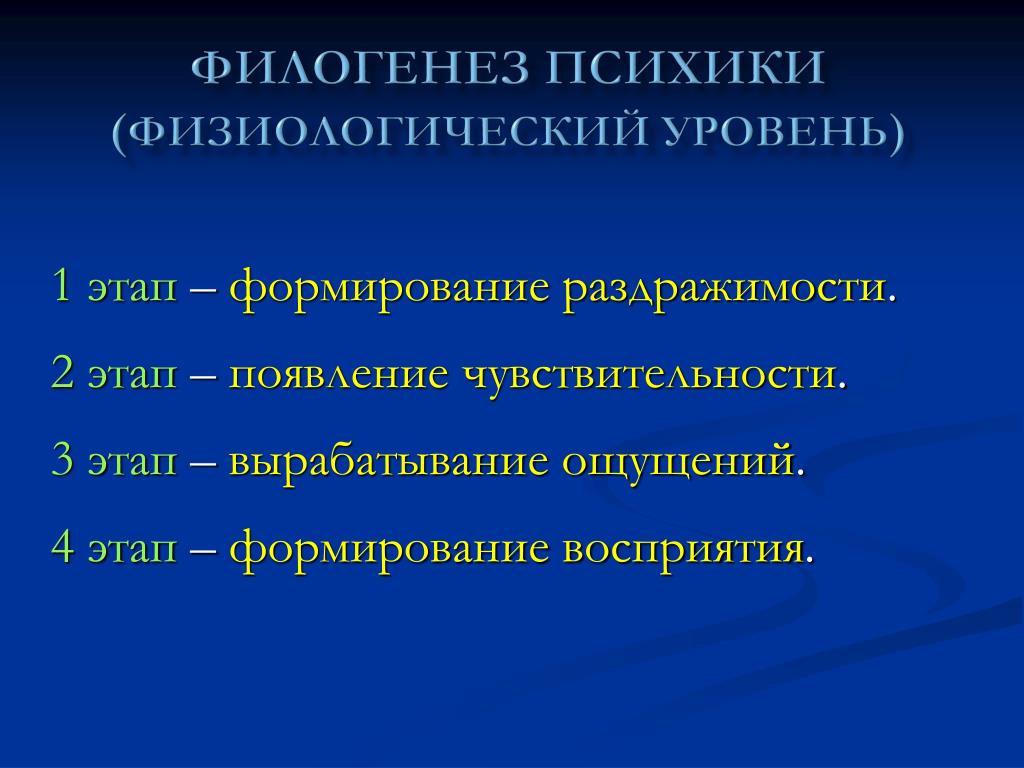 ФИЛОГЕНЕЗ ПСИХИКИ (ФИЗИОЛОГИЧЕСКИЙ УРОВЕНЬ)

1 этап – формирование раздражимости.

2 этап – появление чувствительности.

3 этап – вырабатывание ощущений.

4 этап – формирование восприятия.